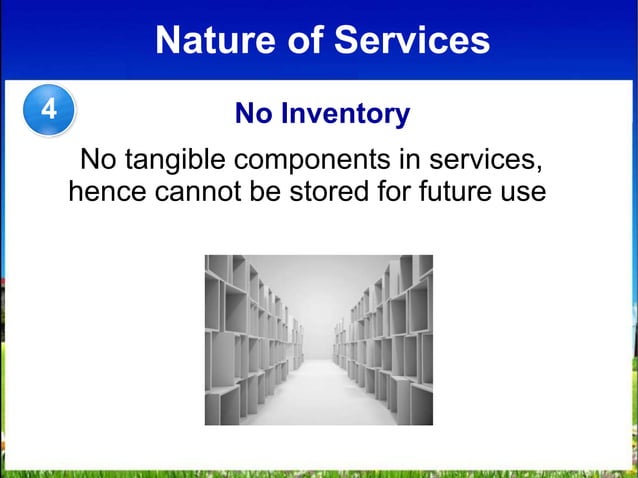 Nature of Services

4

No Inventory

No tangible components in services, hence cannot be stored for future use